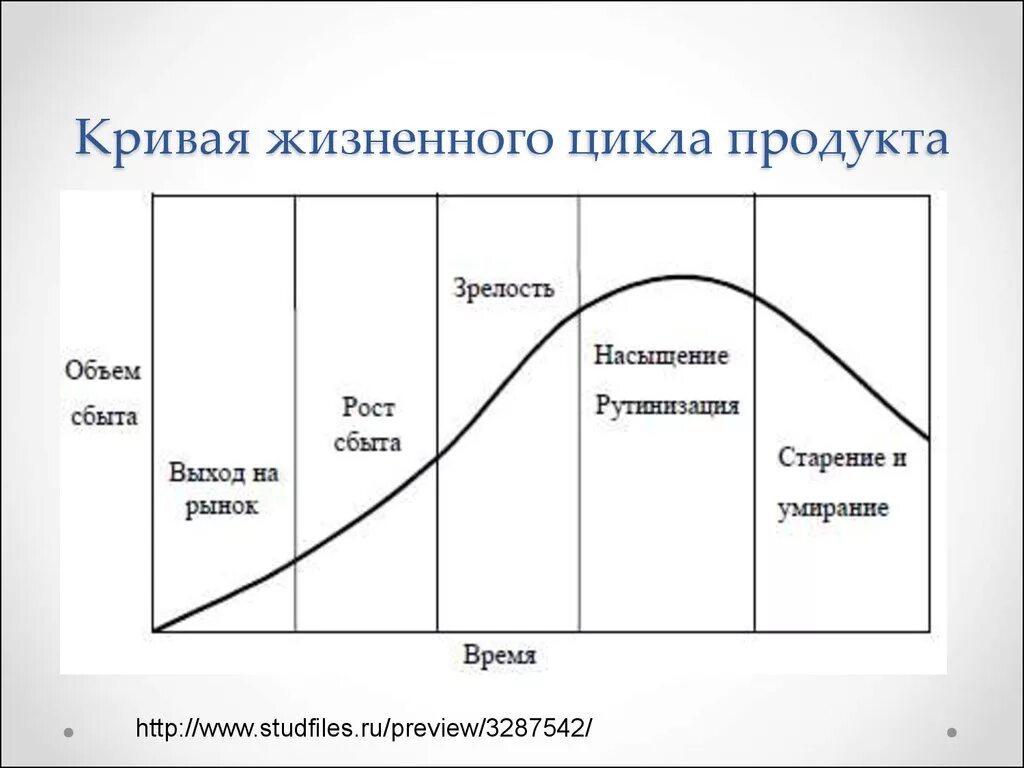 Кривая жизненного цикла продукта

Объем сбыта

Выход на рынок

Рост сбыта

Зрелость

Насыщение

Рутинизация

Старение и умирание

Время

http://www.studfiles.ru/preview/3287542/